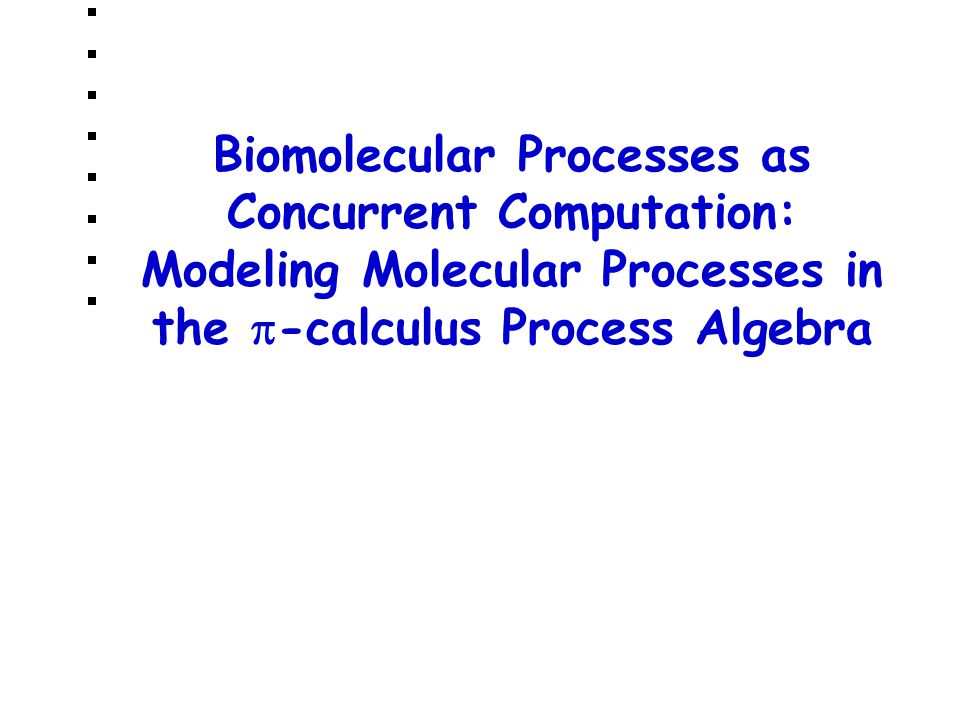 Biomolecular Processes as Concurrent Computation: Modeling Molecular Processes in the $\pi$-calculus Process Algebra